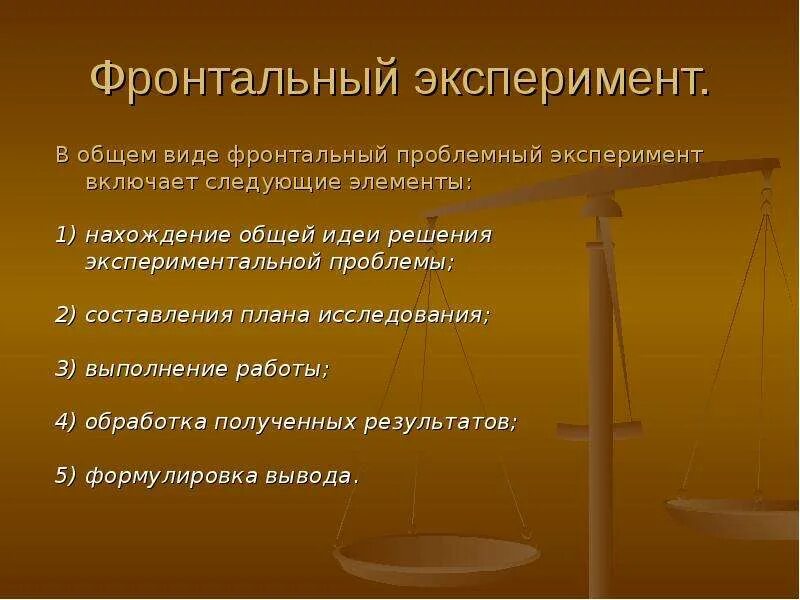 Фронтальный эксперимент.

В общем виде фронтальный проблемный эксперимент включает следующие элементы:

1) нахождение общей идеи решения экспериментальной проблемы;

2) составления плана исследования;

3) выполнение работы;

4) обработка полученных результатов;

5) формулировка вывода.